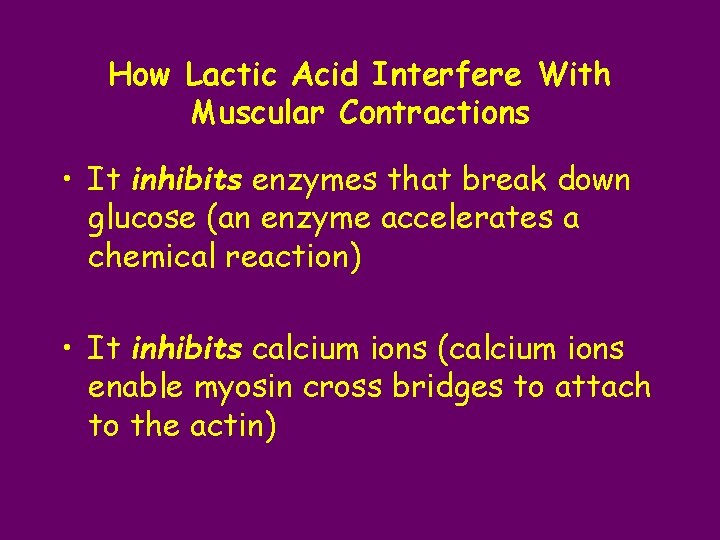 How Lactic Acid Interfere With Muscular Contractions

• It inhibits enzymes that break down glucose (an enzyme accelerates a chemical reaction)

• It inhibits calcium ions (calcium ions enable myosin cross bridges to attach to the actin)